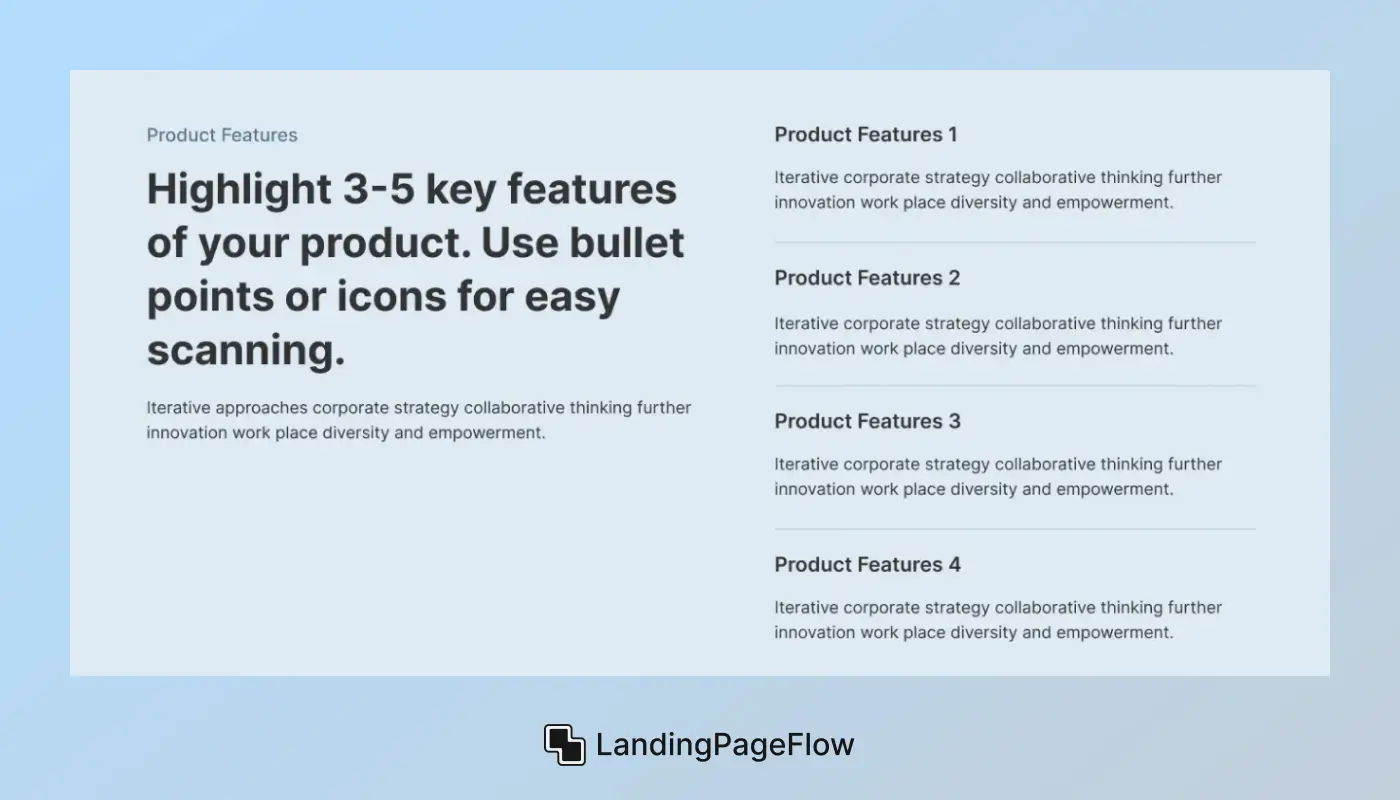 Product Features

Highlight 3-5 key features of your product. Use bullet points or icons for easy scanning.

Iterative approaches corporate strategy collaborative thinking further innovation work place diversity and empowerment.

Product Features 1

Iterative corporate strategy collaborative thinking further innovation work place diversity and empowerment.

Product Features 2

Iterative corporate strategy collaborative thinking further innovation work place diversity and empowerment.

Product Features 3

Iterative corporate strategy collaborative thinking further innovation work place diversity and empowerment.

Product Features 4

Iterative corporate strategy collaborative thinking further innovation work place diversity and empowerment.

LandingPageFlow